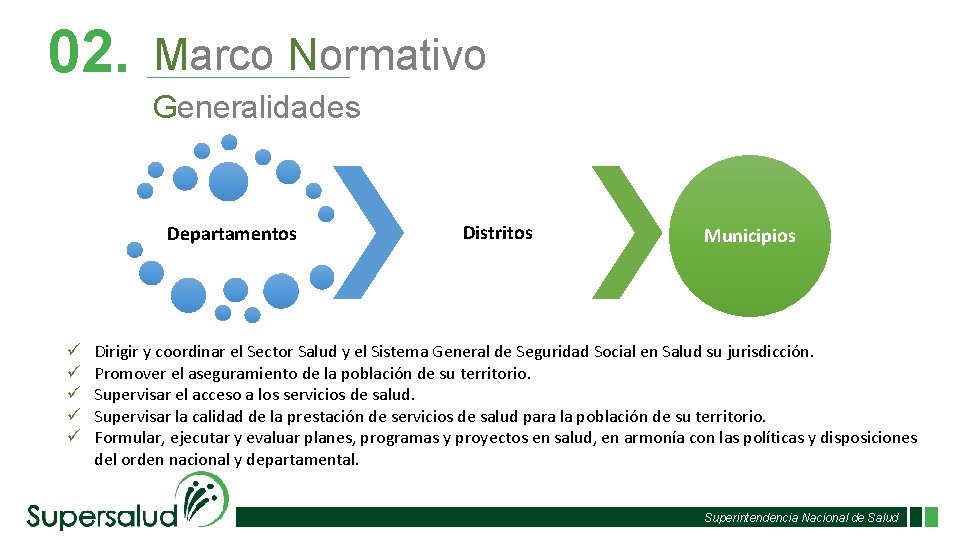 02. Marco Normativo

Generalidades

Departamentos

Distritos

Municipios

✓ Dirigir y coordinar el Sector Salud y el Sistema General de Seguridad Social en Salud su jurisdicción.
✓ Promover el aseguramiento de la población de su territorio.
✓ Supervisar el acceso a los servicios de salud.
✓ Supervisar la calidad de la prestación de servicios de salud para la población de su territorio.
✓ Formular, ejecutar y evaluar planes, programas y proyectos en salud, en armonía con las políticas y disposiciones del orden nacional y departamental.

Supersalud

Superintendencia Nacional de Salud